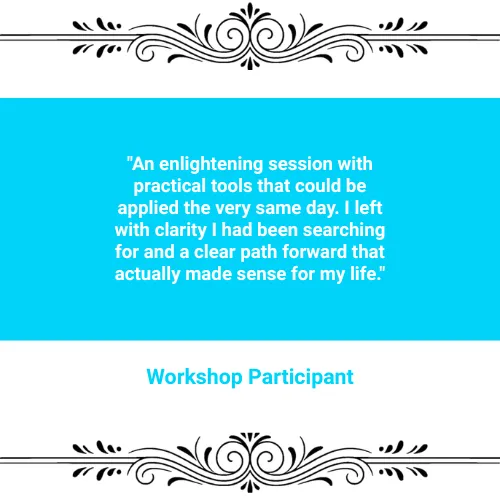 "An enlightening session with practical tools that could be applied the very same day. I left with clarity I had been searching for and a clear path forward that actually made sense for my life."

Workshop Participant